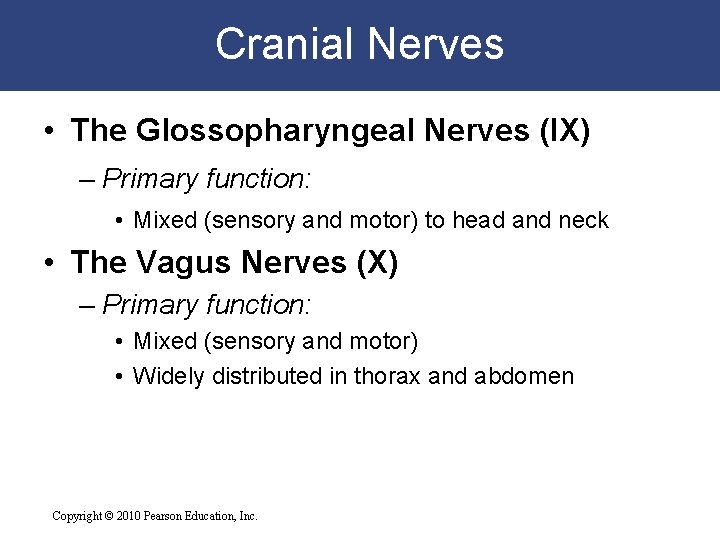 Cranial Nerves

• The Glossopharyngeal Nerves (IX)

– Primary function:

• Mixed (sensory and motor) to head and neck

• The Vagus Nerves (X)

– Primary function:

• Mixed (sensory and motor)

• Widely distributed in thorax and abdomen

Copyright © 2010 Pearson Education, Inc.